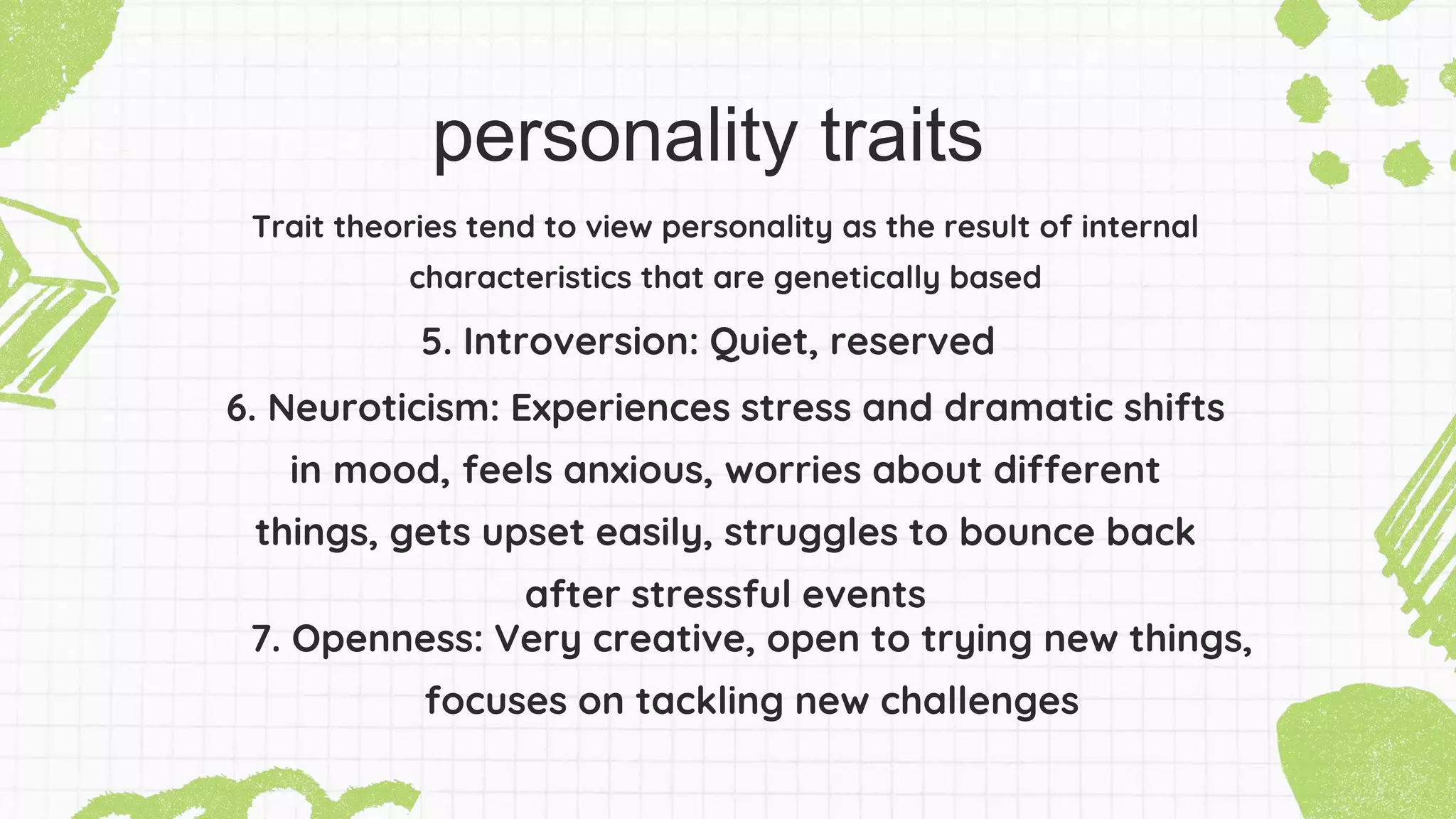 personality traits

Trait theories tend to view personality as the result of internal characteristics that are genetically based

5. Introversion: Quiet, reserved

6. Neuroticism: Experiences stress and dramatic shifts in mood, feels anxious, worries about different things, gets upset easily, struggles to bounce back after stressful events

7. Openness: Very creative, open to trying new things, focuses on tackling new challenges